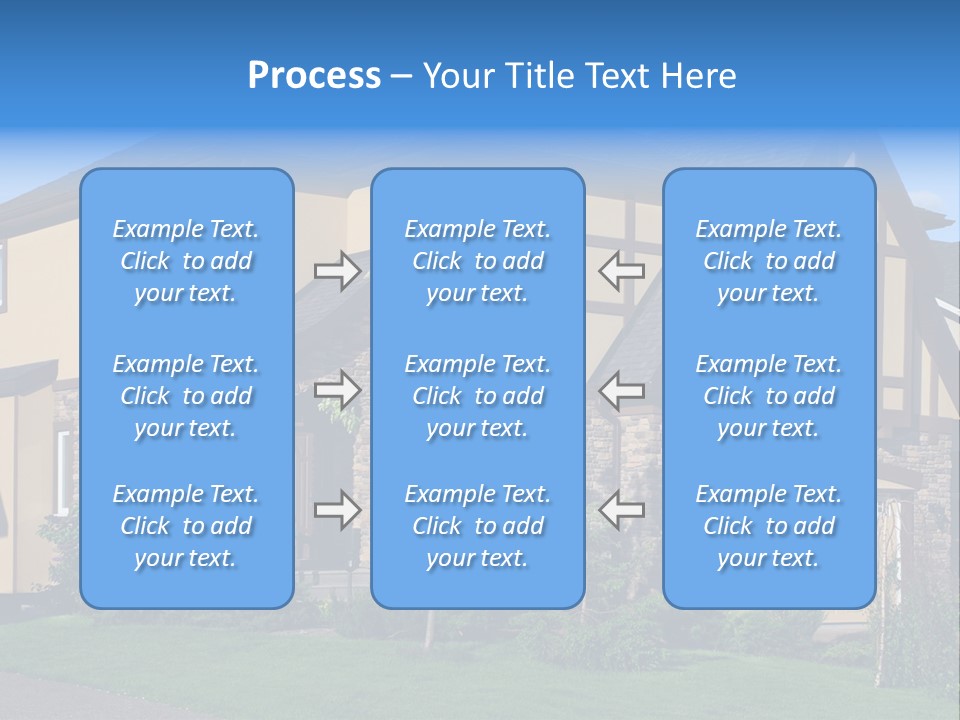 Process – Your Title Text Here

Example Text. Click to add your text.

Example Text. Click to add your text.

Example Text. Click to add your text.

Example Text. Click to add your text.

Example Text. Click to add your text.

Example Text. Click to add your text.

Example Text. Click to add your text.

Example Text. Click to add your text.

Example Text. Click to add your text.